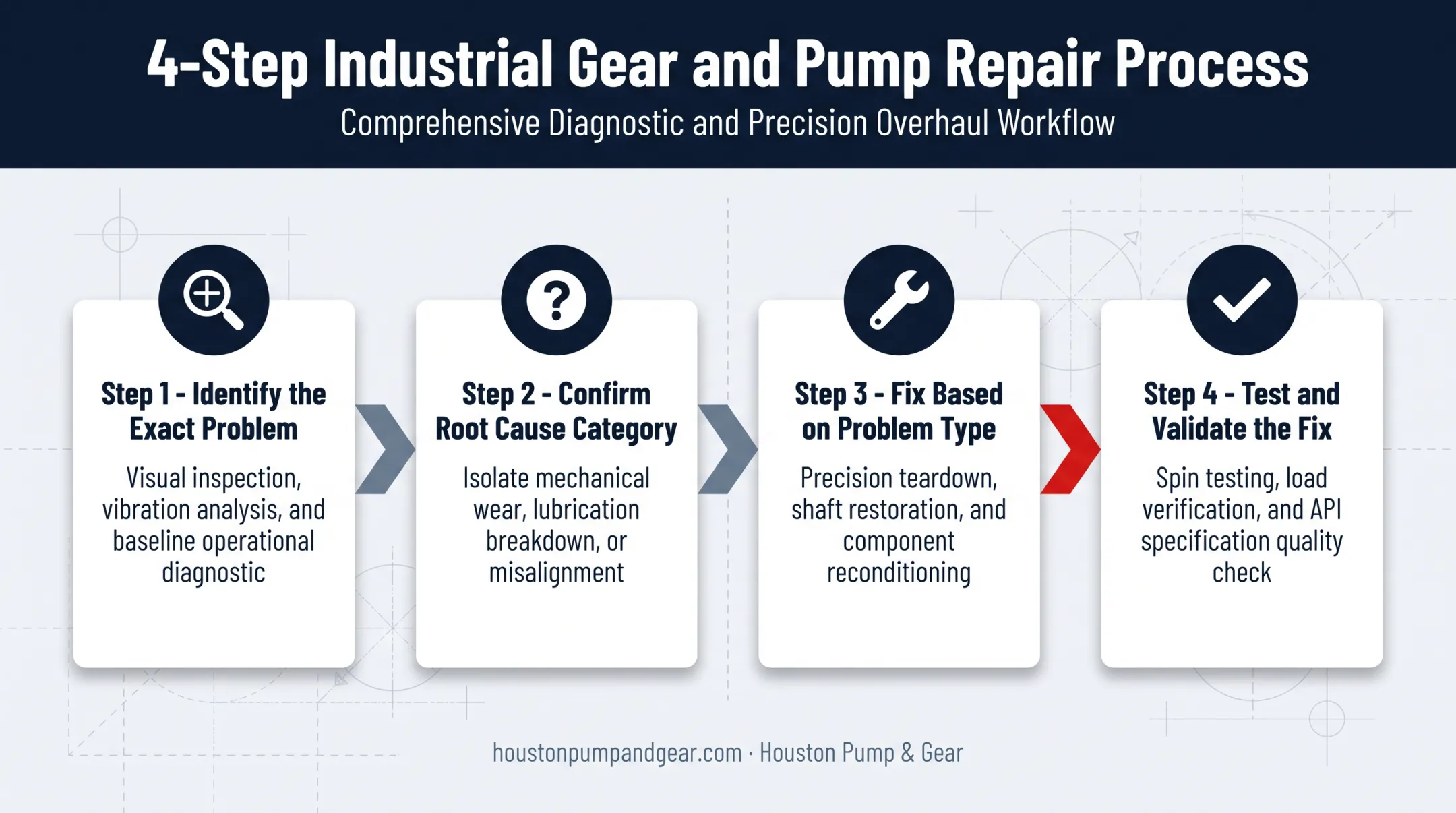 4-Step Industrial Gear and Pump Repair Process

Comprehensive Diagnostic and Precision Overhaul Workflow

Step 1 - Identify the Exact Problem

Visual inspection, vibration analysis, and baseline operational diagnostic

Step 2 - Confirm Root Cause Category

Isolate mechanical wear, lubrication breakdown, or misalignment

Step 3 - Fix Based on Problem Type

Precision teardown, shaft restoration, and component reconditioning

Step 4 - Test and Validate the Fix

Spin testing, load verification, and API specification quality check

houstonpumpandgear.com · Houston Pump & Gear